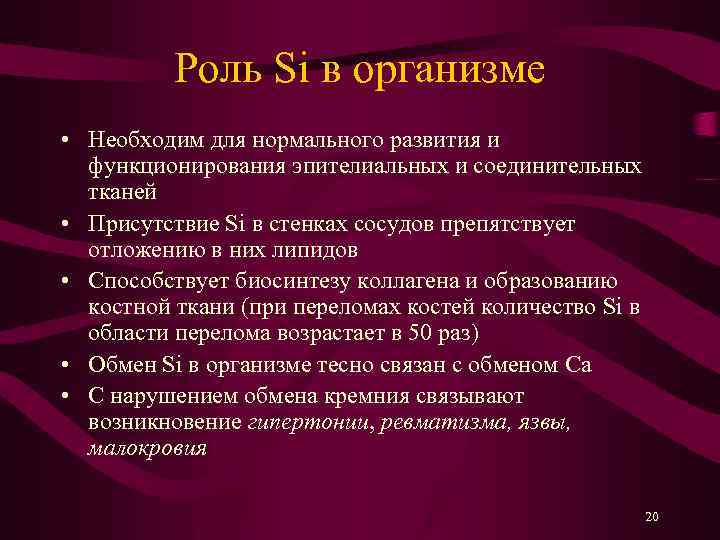 Роль Si в организме

• Необходим для нормального развития и функционирования эпителиальных и соединительных тканей
• Присутствие Si в стенках сосудов препятствует отложению в них липидов
• Способствует биосинтезу коллагена и образованию костной ткани (при переломах костей количество Si в области перелома возрастает в 50 раз)
• Обмен Si в организме тесно связан с обменом Ca
• С нарушением обмена кремния связывают возникновение гипертонии, ревматизма, язвы, малокровия

20